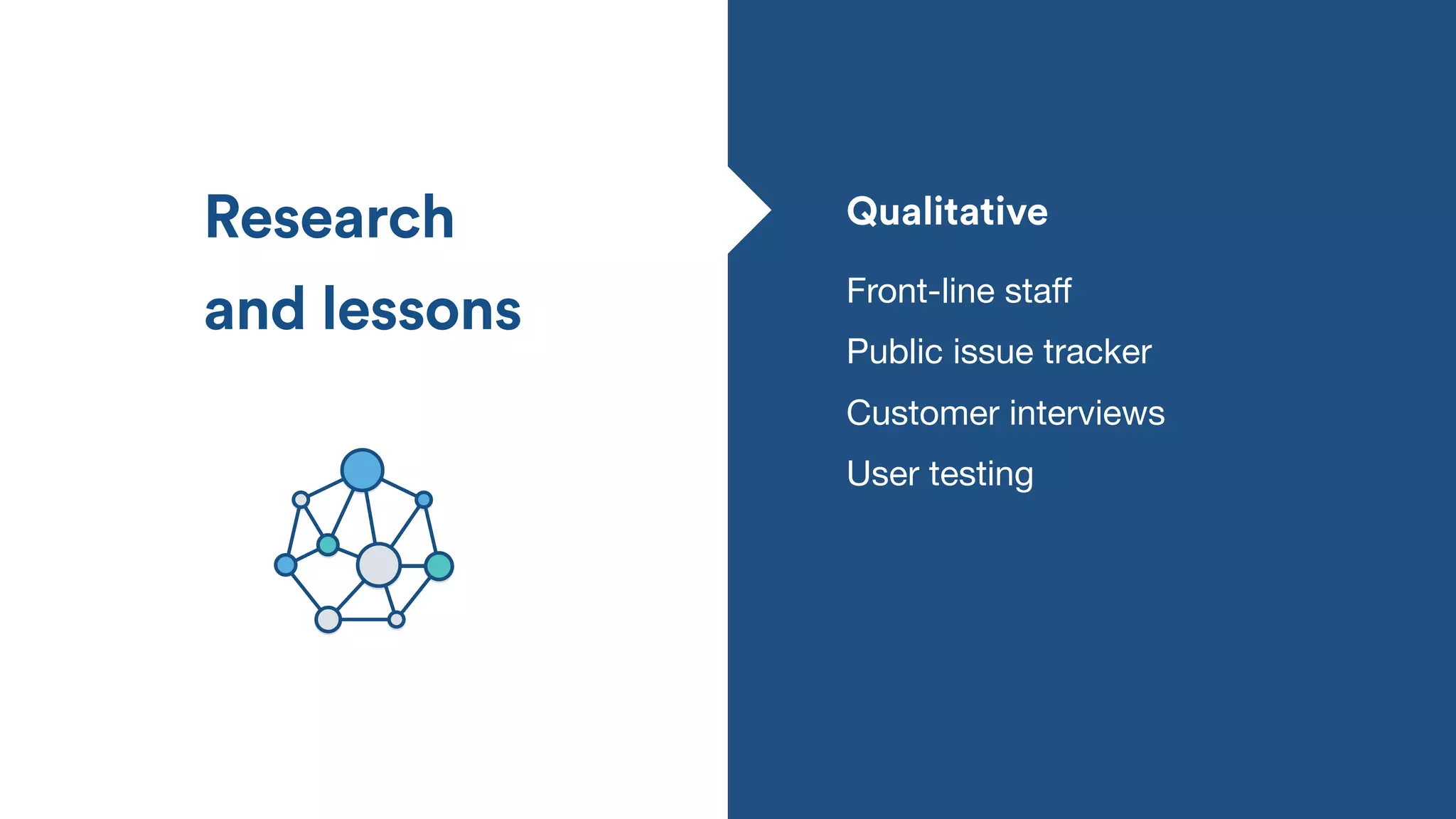 Research and lessons

Qualitative

Front-line staff

Public issue tracker

Customer interviews

User testing